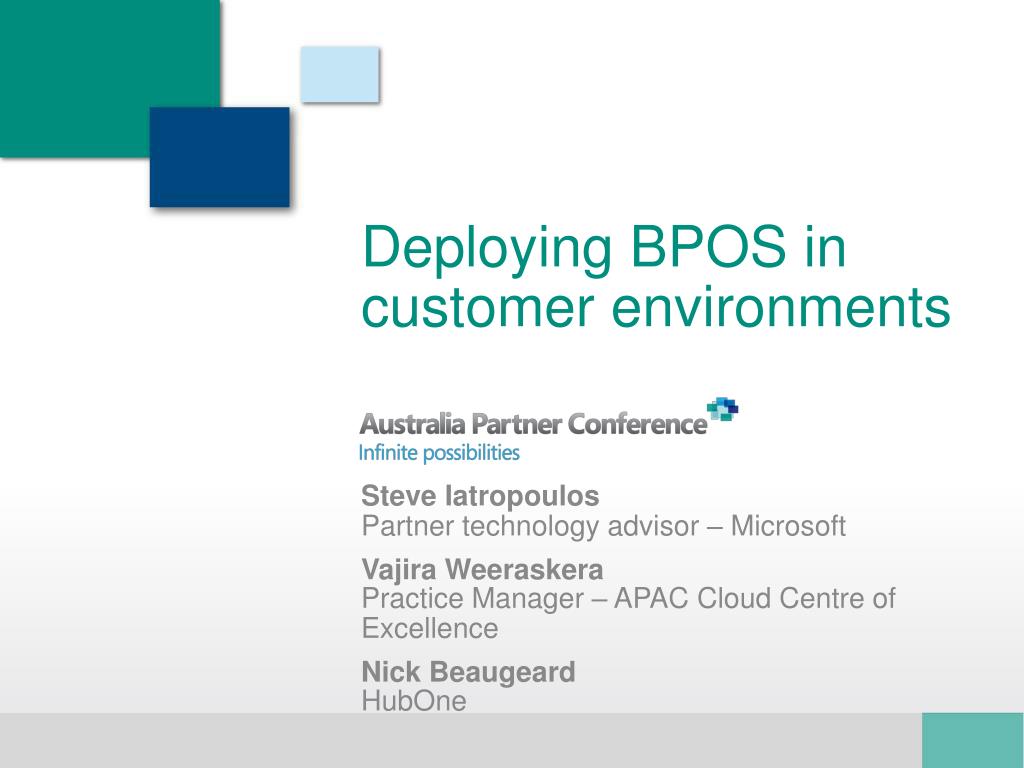 Deploying BPOS in customer environments

Australia Partner Conference
Infinite possibilities

Steve Iatropoulos
Partner technology advisor – Microsoft

Vajira Weeraskera
Practice Manager – APAC Cloud Centre of Excellence

Nick Beaugeard
HubOne